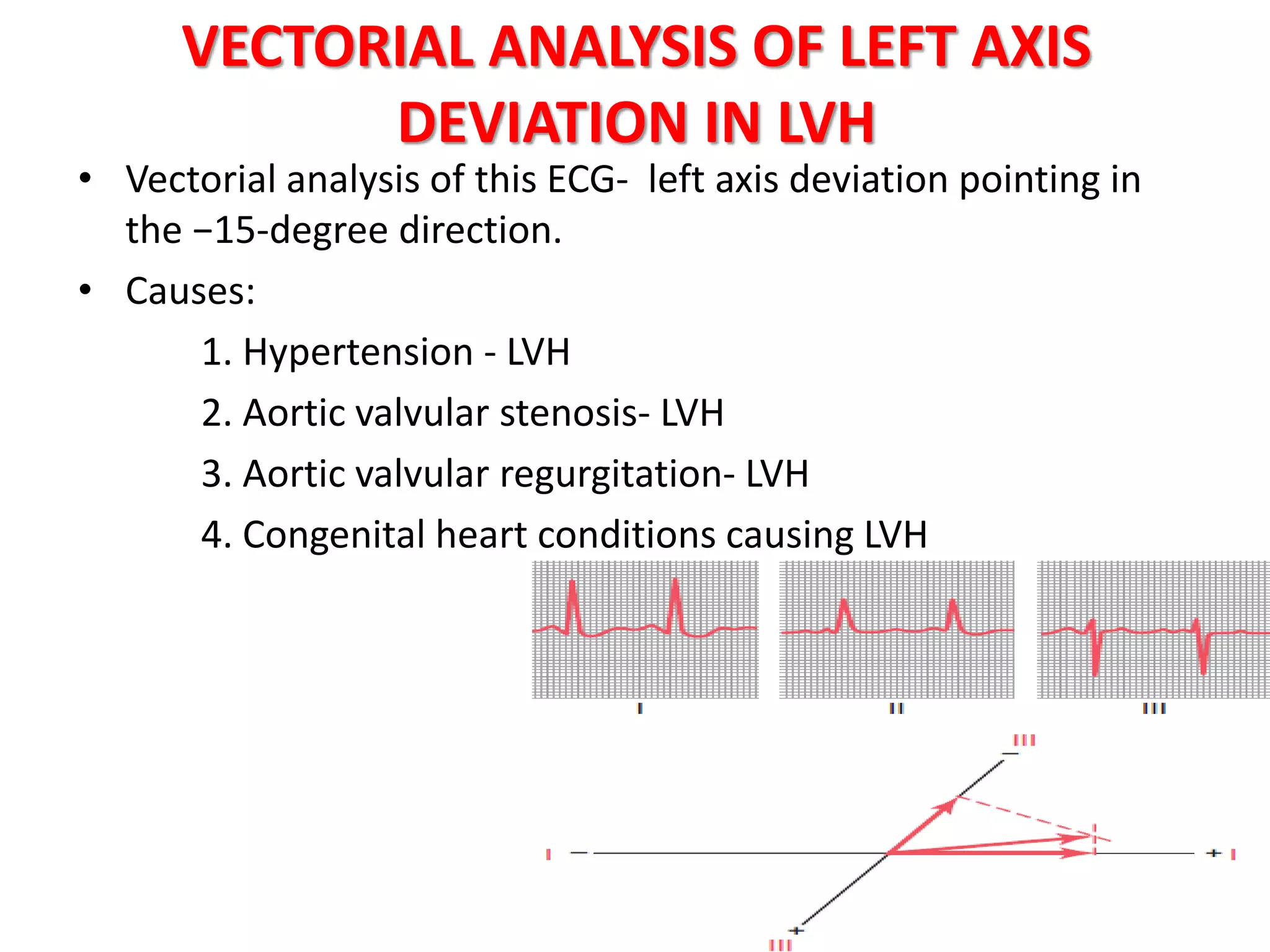 VECTORIAL ANALYSIS OF LEFT AXIS DEVIATION IN LVH

• Vectorial analysis of this ECG- left axis deviation pointing in the −15-degree direction.

• Causes:

1. Hypertension - LVH

2. Aortic valvular stenosis- LVH

3. Aortic valvular regurgitation- LVH

4. Congenital heart conditions causing LVH

I

II

III

III

−

I

−

+

I

+

III